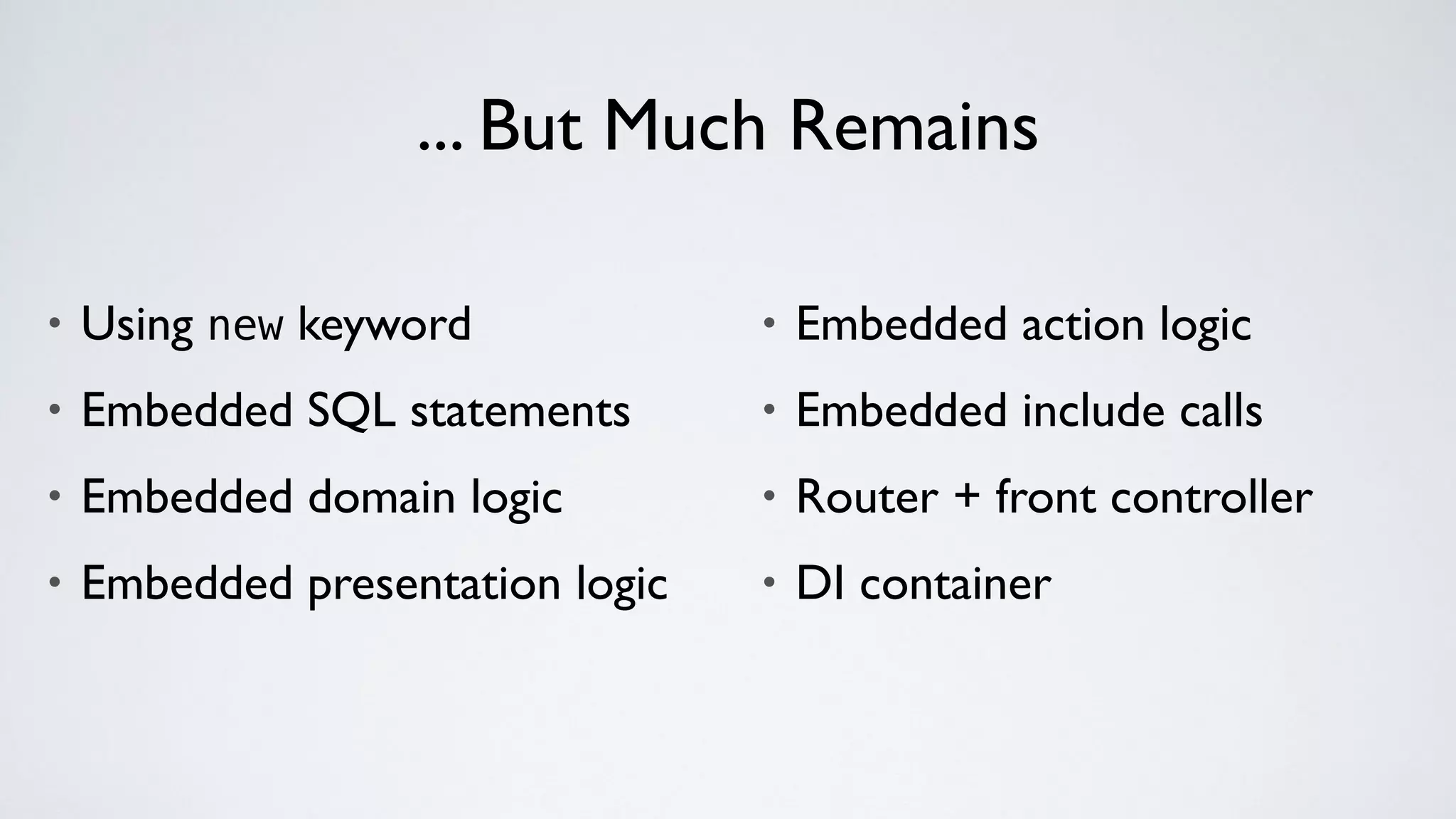 ... But Much Remains

• Using new keyword
• Embedded SQL statements
• Embedded domain logic
• Embedded presentation logic

• Embedded action logic
• Embedded include calls
• Router + front controller
• DI container